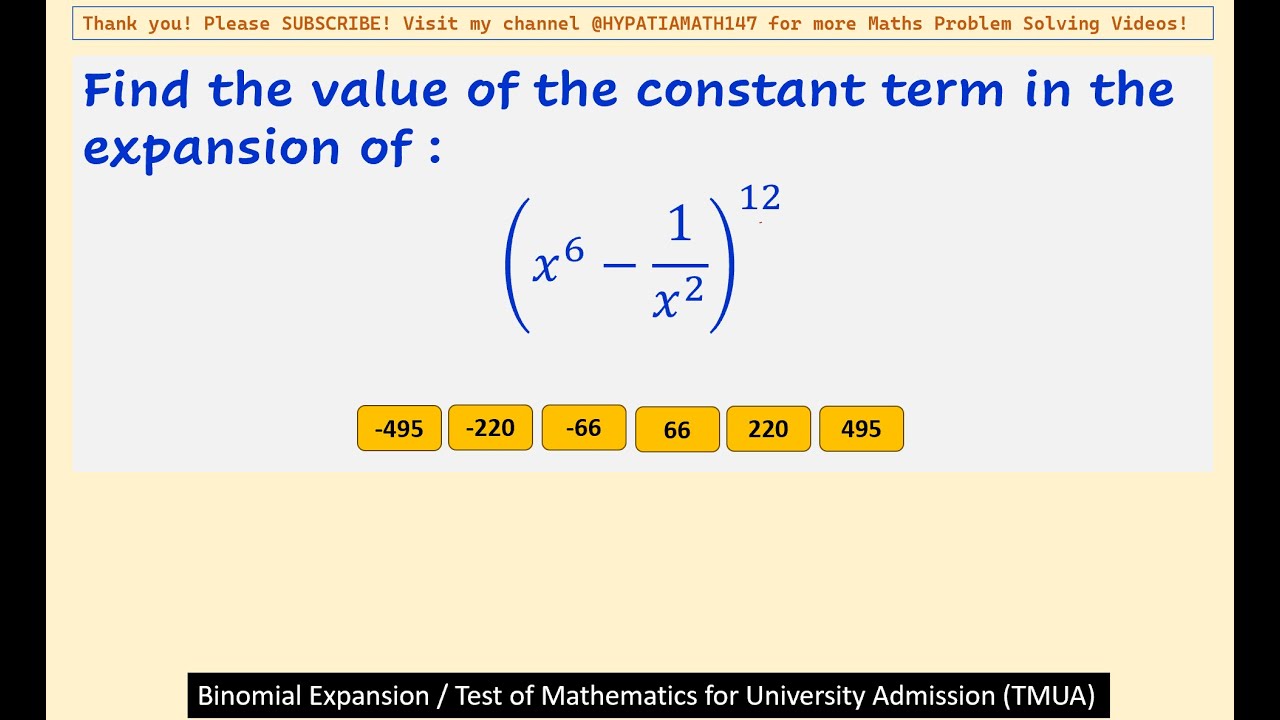 Thank you! Please SUBSCRIBE! Visit my channel @HYPATIAMATH147 for more Maths Problem Solving Videos!

Find the value of the constant term in the expansion of :

$\left(x^6 - \frac{1}{x^2}\right)^{12}$

-495 -220 -66 66 220 495

Binomial Expansion / Test of Mathematics for University Admission (TMUA)